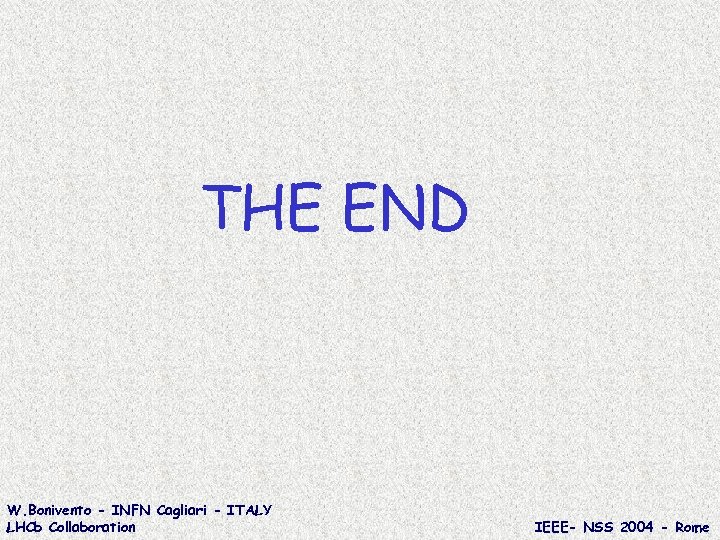 THE END

W.Bonivento - INFN Cagliari - ITALY
LHCb Collaboration

IEEE- NSS 2004 - Rome